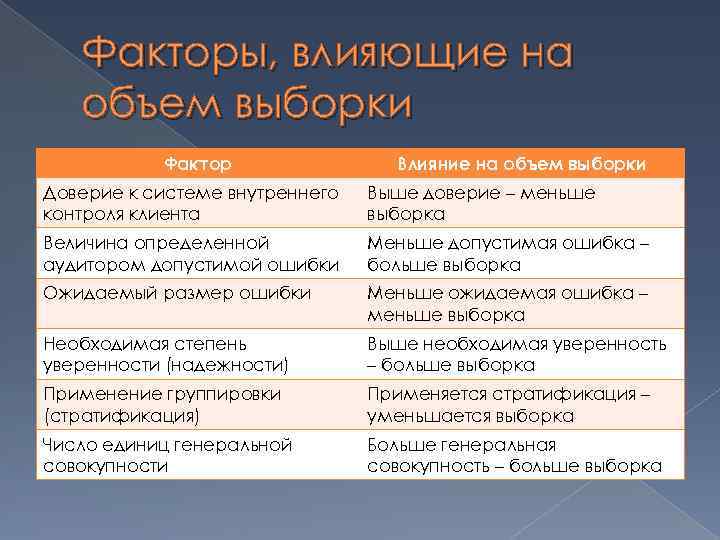 Факторы, влияющие на объем выборки

| Фактор | Влияние на объем выборки |
|---|---|
| Доверие к системе внутреннего контроля клиента | Выше доверие – меньше выборка |
| Величина определенной аудитором допустимой ошибки | Меньше допустимая ошибка – больше выборка |
| Ожидаемый размер ошибки | Меньше ожидаемая ошибка – меньше выборка |
| Необходимая степень уверенности (надежности) | Выше необходимая уверенность – больше выборка |
| Применение группировки (стратификация) | Применяется стратификация – уменьшается выборка |
| Число единиц генеральной совокупности | Больше генеральная совокупность – больше выборка |